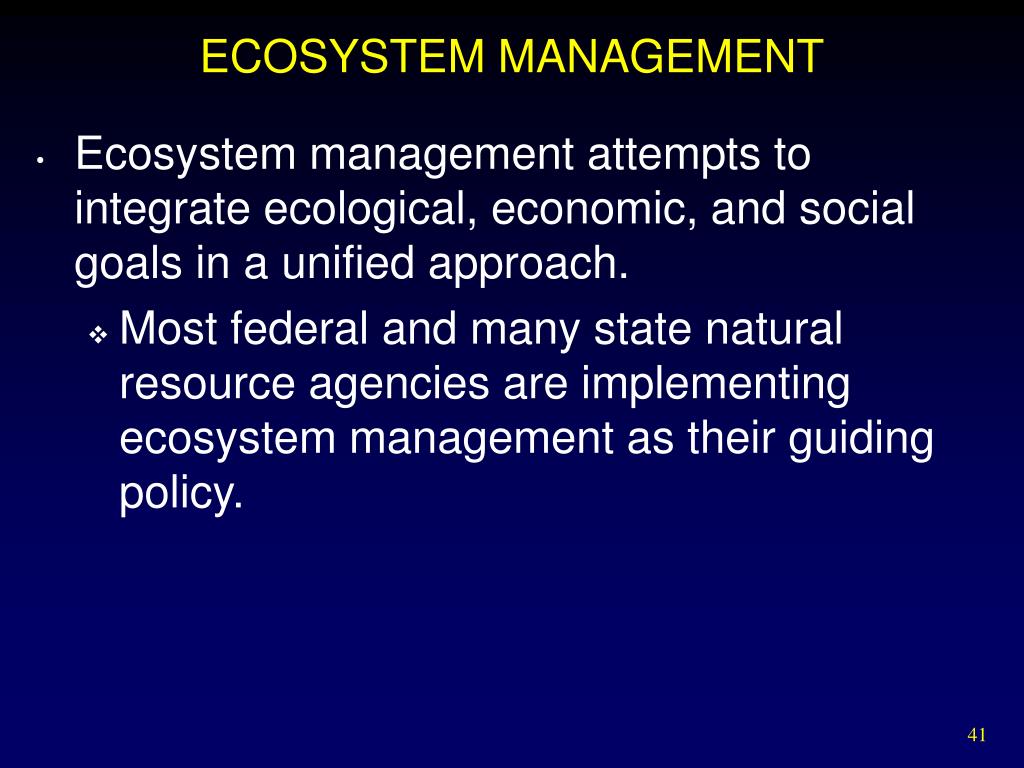 ECOSYSTEM MANAGEMENT

• Ecosystem management attempts to integrate ecological, economic, and social goals in a unified approach.

❖ Most federal and many state natural resource agencies are implementing ecosystem management as their guiding policy.

41